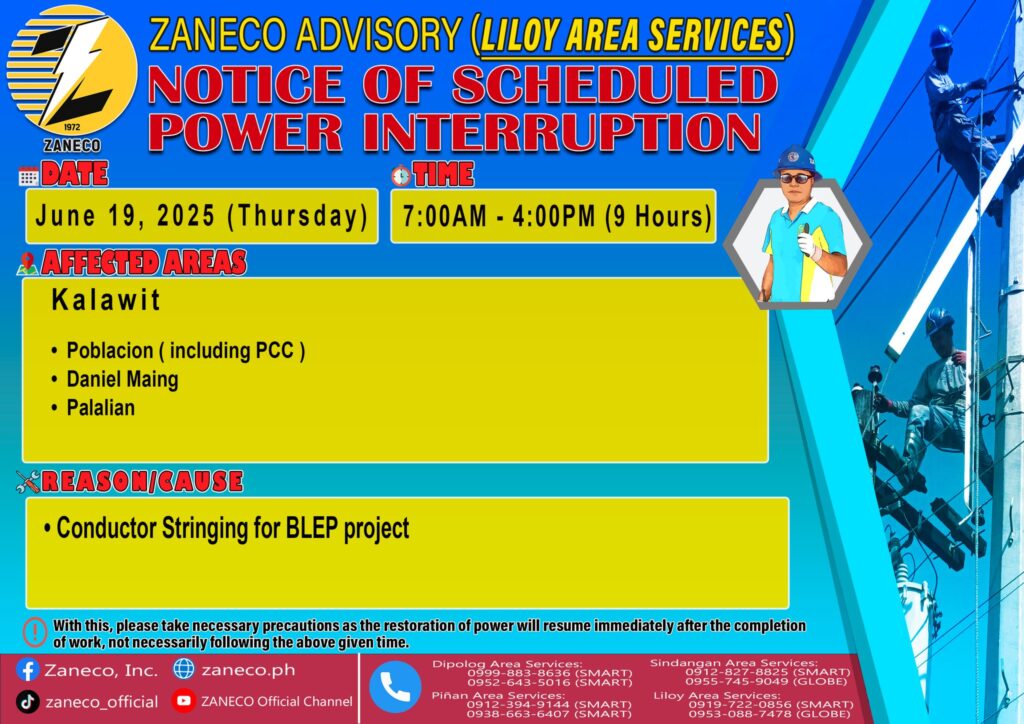 1972
ZANECO

ZANECO ADVISORY (LILOY AREA SERVICES)

NOTICE OF SCHEDULED POWER INTERRUPTION

DATE

June 19, 2025 (Thursday)

TIME

7:00AM - 4:00PM (9 Hours)

AFFECTED AREAS

Kalawit

• Poblacion ( including PCC )
• Daniel Maing
• Palalian

REASON/CAUSE

• Conductor Stringing for BLEP project

With this, please take necessary precautions as the restoration of power will resume immediately after the completion of work, not necessarily following the above given time.

Zaneco, Inc.
zaneco.ph
zaneco_official
ZANECO Official Channel

Dipolog Area Services:
0999-883-8636 (SMART)
0952-643-5016 (SMART)

Piñan Area Services:
0912-394-9144 (SMART)
0938-663-6407 (SMART)

Sindangan Area Services:
0912-827-8825 (SMART)
0955-745-9049 (GLOBE)

Liloy Area Services:
0919-722-0856 (SMART)
0953-088-7478 (GLOBE)